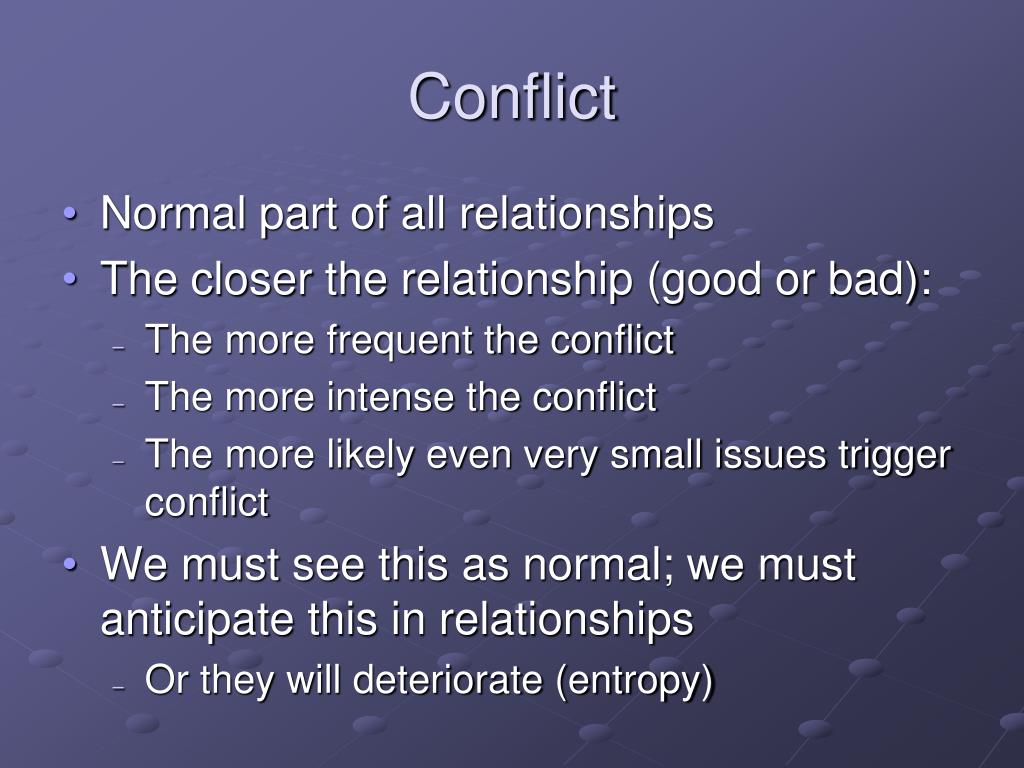 Conflict

• Normal part of all relationships
• The closer the relationship (good or bad):
  – The more frequent the conflict
  – The more intense the conflict
  – The more likely even very small issues trigger conflict
• We must see this as normal; we must anticipate this in relationships
  – Or they will deteriorate (entropy)